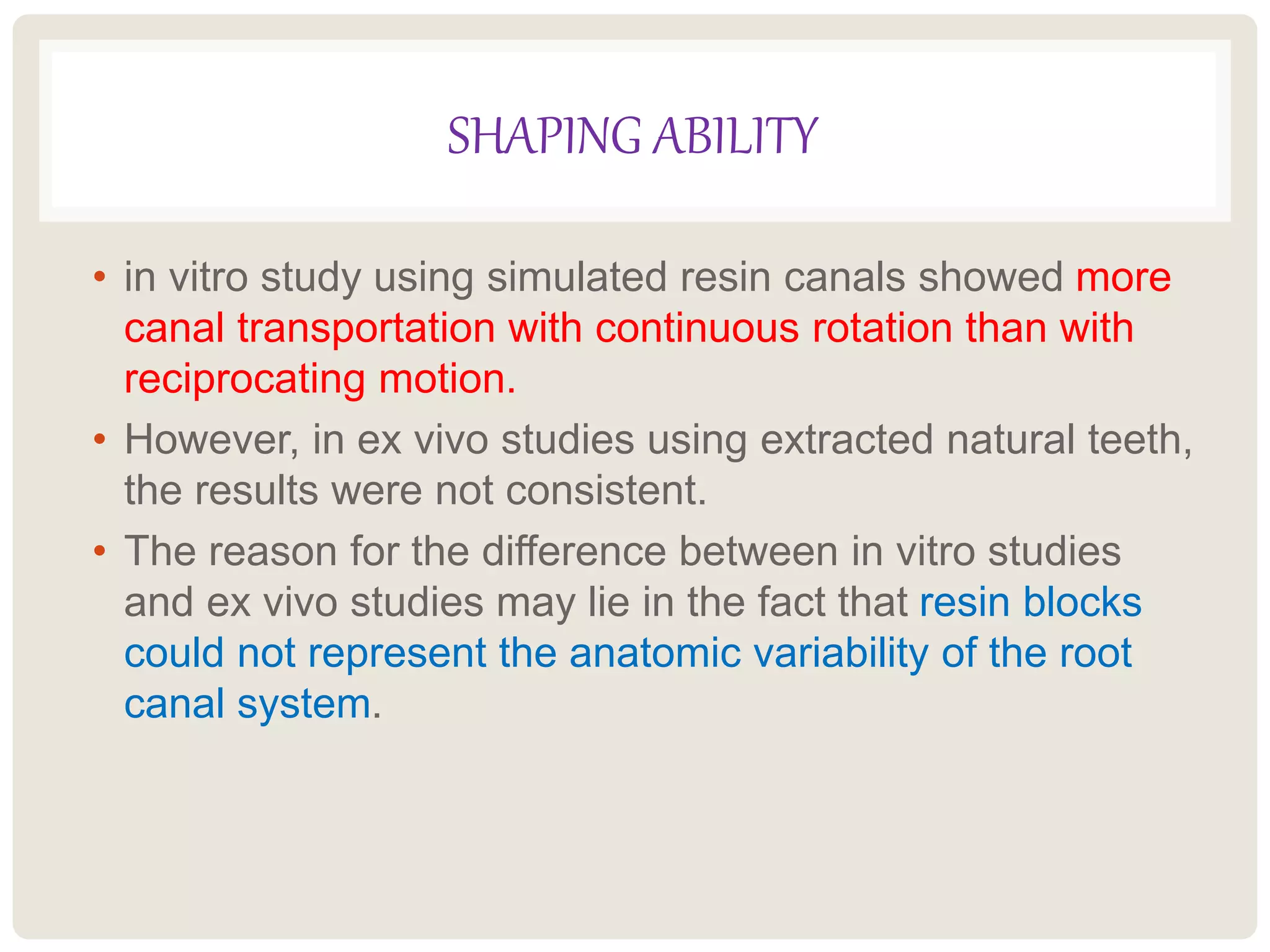 SHAPING ABILITY

• in vitro study using simulated resin canals showed more canal transportation with continuous rotation than with reciprocating motion.

• However, in ex vivo studies using extracted natural teeth, the results were not consistent.

• The reason for the difference between in vitro studies and ex vivo studies may lie in the fact that resin blocks could not represent the anatomic variability of the root canal system.